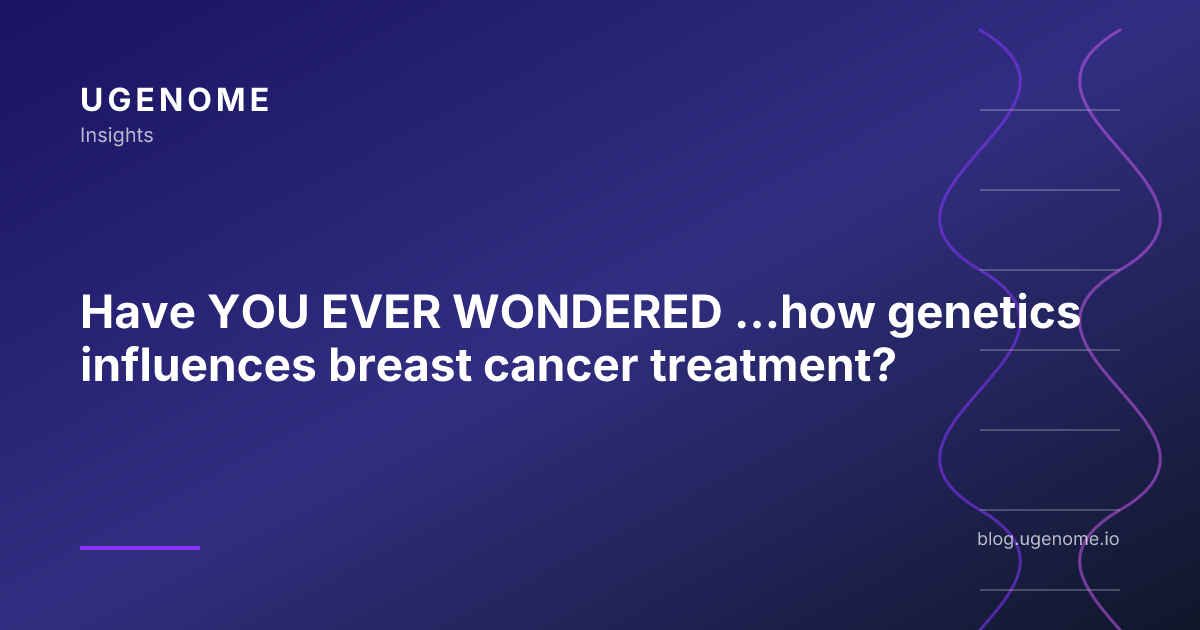 UGENOME
Insights

Have YOU EVER WONDERED ...how genetics influences breast cancer treatment?

blog.ugenome.io